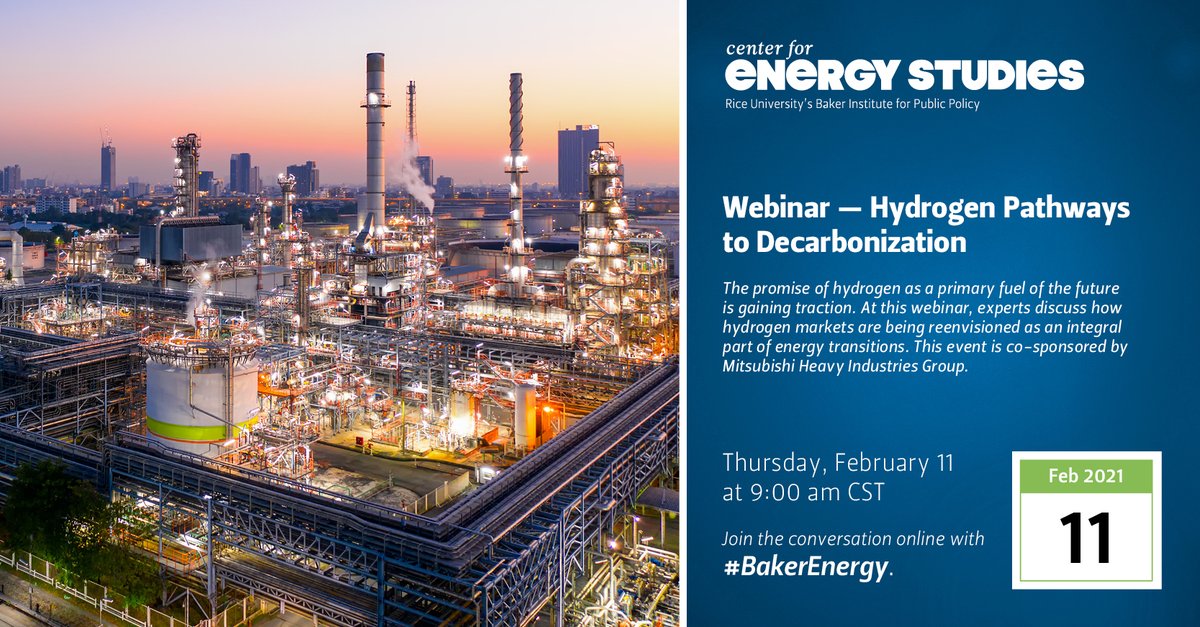 center for
ENERGY STUDIES
Rice University's Baker Institute for Public Policy

Webinar — Hydrogen Pathways to Decarbonization

The promise of hydrogen as a primary fuel of the future is gaining traction. At this webinar, experts discuss how hydrogen markets are being reenvisioned as an integral part of energy transitions. This event is co-sponsored by Mitsubishi Heavy Industries Group.

Thursday, February 11 at 9:00 am CST

Join the conversation online with #BakerEnergy.

Feb 2021
11